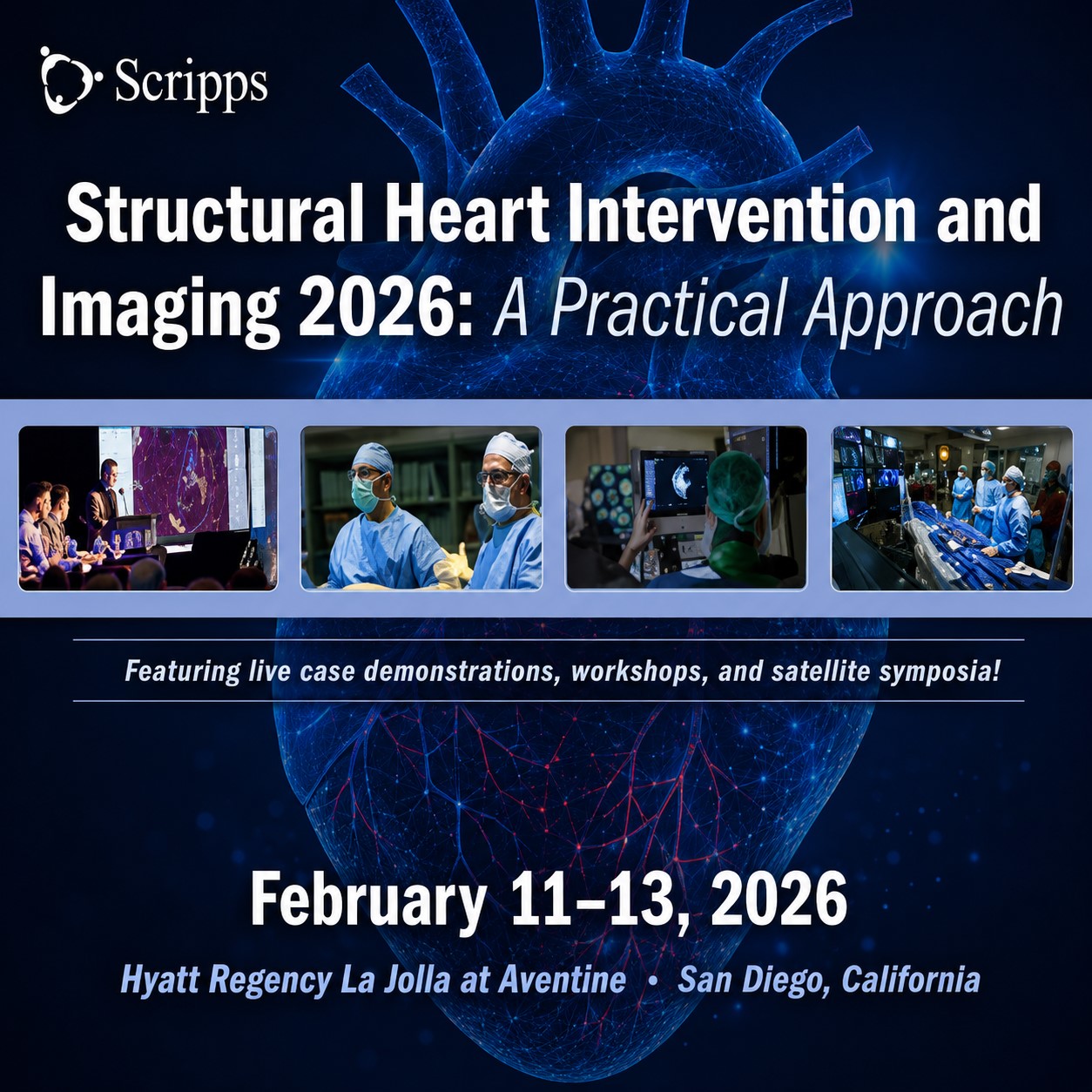 Scripps

Structural Heart Intervention and Imaging 2026: A Practical Approach

Featuring live case demonstrations, workshops, and satellite symposia!

February 11–13, 2026

Hyatt Regency La Jolla at Aventine • San Diego, California